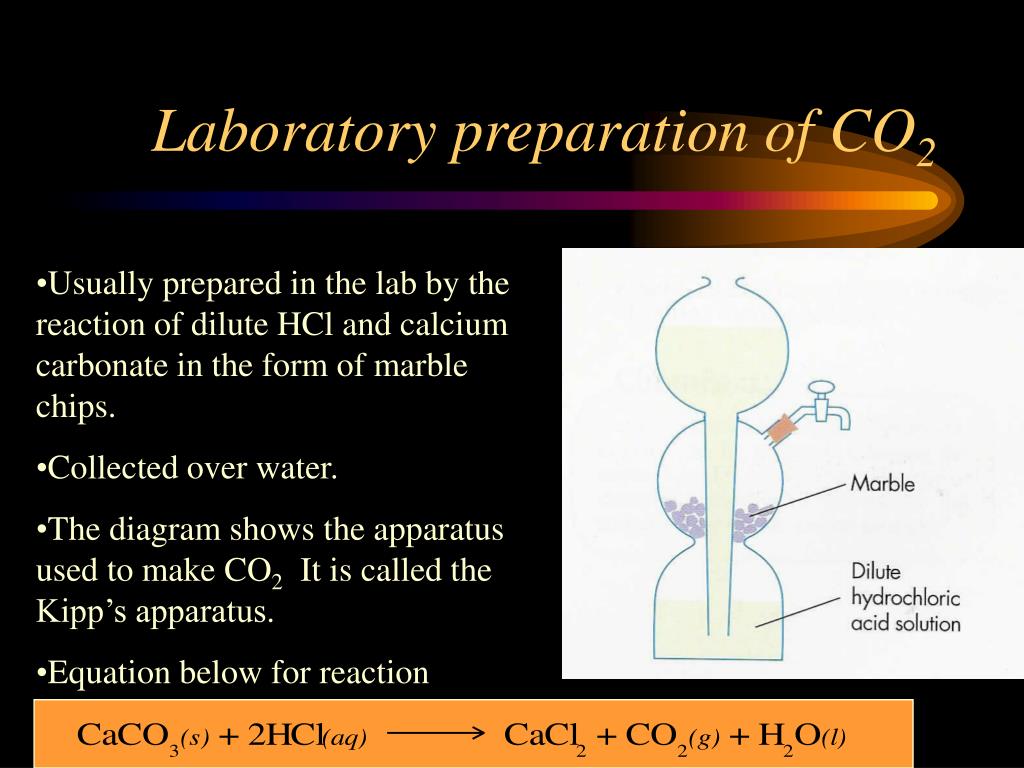 Laboratory preparation of $CO_2$

•Usually prepared in the lab by the reaction of dilute HCl and calcium carbonate in the form of marble chips.

•Collected over water.

•The diagram shows the apparatus used to make $CO_2$ It is called the Kipp's apparatus.

•Equation below for reaction

Marble

Dilute hydrochloric acid solution

$CaCO_3(s) + 2HCl(aq) \longrightarrow CaCl_2 + CO_2(g) + H_2O(l)$